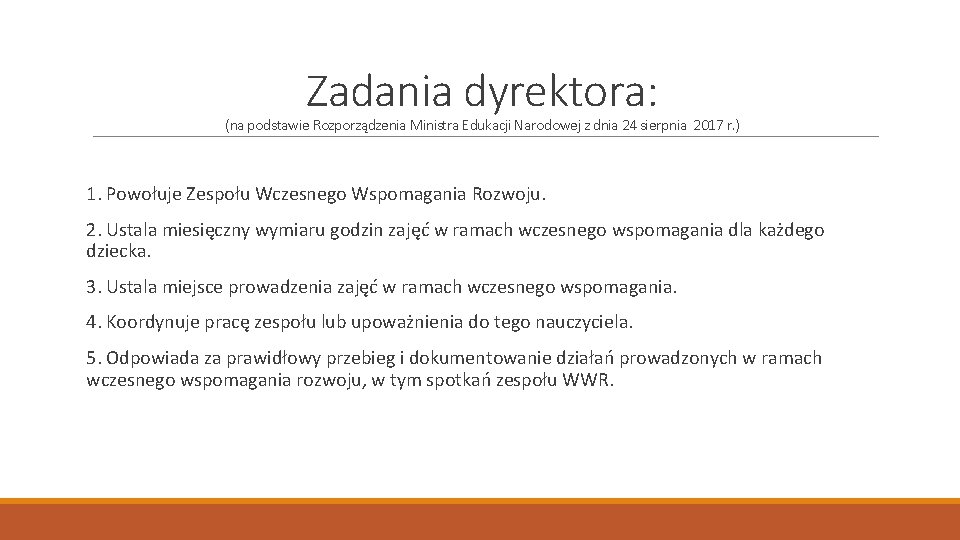 Zadania dyrektora:

(na podstawie Rozporządzenia Ministra Edukacji Narodowej z dnia 24 sierpnia 2017 r.)

1. Powołuje Zespołu Wczesnego Wspomagania Rozwoju.

2. Ustala miesięczny wymiaru godzin zajęć w ramach wczesnego wspomagania dla każdego dziecka.

3. Ustala miejsce prowadzenia zajęć w ramach wczesnego wspomagania.

4. Koordynuje pracę zespołu lub upoważnienia do tego nauczyciela.

5. Odpowiada za prawidłowy przebieg i dokumentowanie działań prowadzonych w ramach wczesnego wspomagania rozwoju, w tym spotkań zespołu WWR.